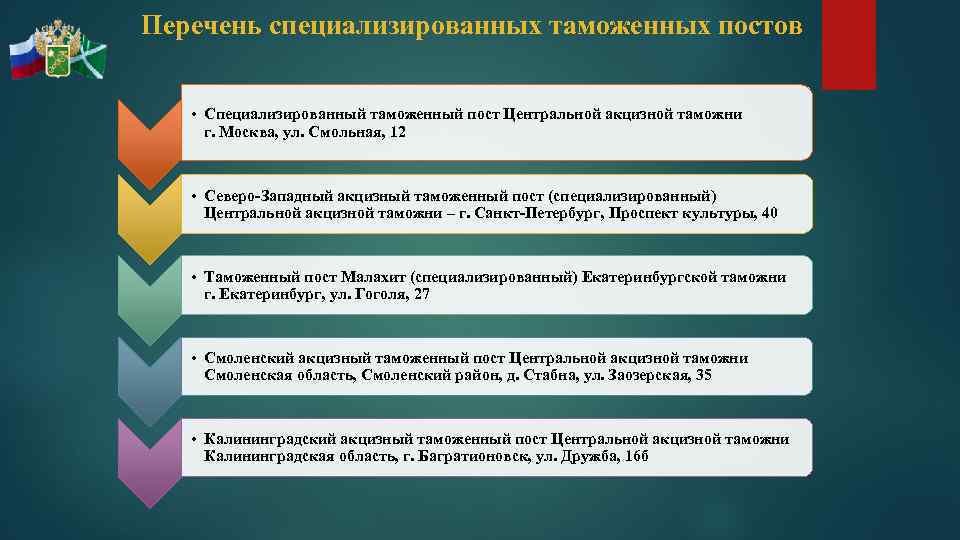 Перечень специализированных таможенных постов

• Специализированный таможенный пост Центральной акцизной таможни г. Москва, ул. Смольная, 12

• Северо-Западный акцизный таможенный пост (специализированный) Центральной акцизной таможни – г. Санкт-Петербург, Проспект культуры, 40

• Таможенный пост Малахит (специализированный) Екатеринбургской таможни г. Екатеринбург, ул. Гоголя, 27

• Смоленский акцизный таможенный пост Центральной акцизной таможни Смоленская область, Смоленский район, д. Стабна, ул. Заозерская, 35

• Калининградский акцизный таможенный пост Центральной акцизной таможни Калининградская область, г. Багратионовск, ул. Дружба, 16б